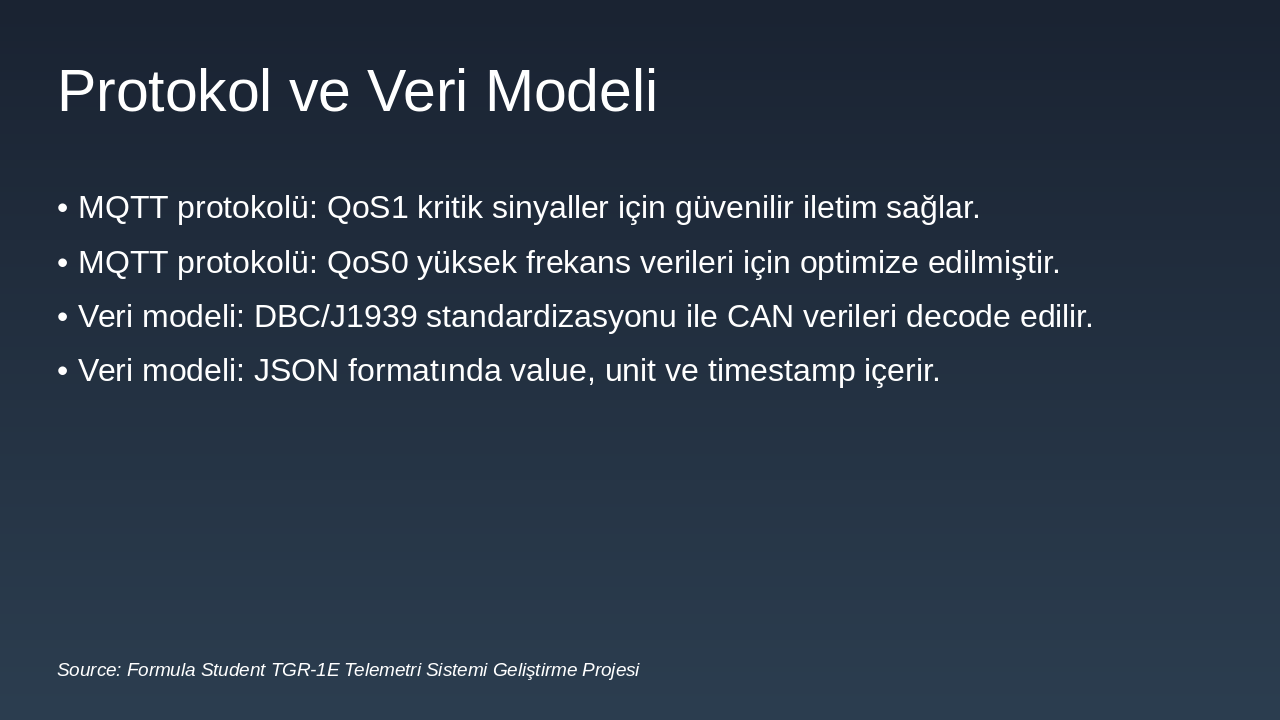 Protokol ve Veri Modeli

• MQTT protokolü: QoS1 kritik sinyaller için güvenilir iletim sağlar.

• MQTT protokolü: QoS0 yüksek frekans verileri için optimize edilmiştir.

• Veri modeli: DBC/J1939 standardizasyonu ile CAN verileri decode edilir.

• Veri modeli: JSON formatında value, unit ve timestamp içerir.

Source: Formula Student TGR-1E Telemetri Sistemi Geliştirme Projesi